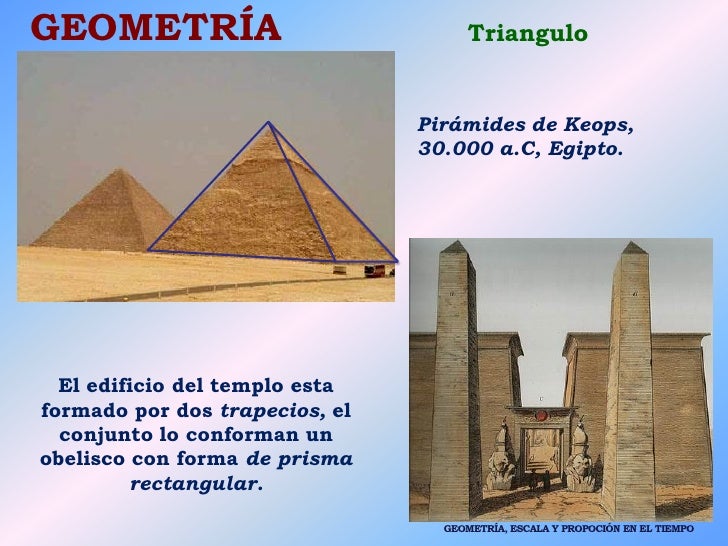 GEOMETRÍA

Triangulo

Pirámides de Keops, 30.000 a.C, Egipto.

El edificio del templo esta formado por dos trapecios, el conjunto lo conforman un obelisco con forma de prisma rectangular.

GEOMETRÍA, ESCALA Y PROPOCIÓN EN EL TIEMPO